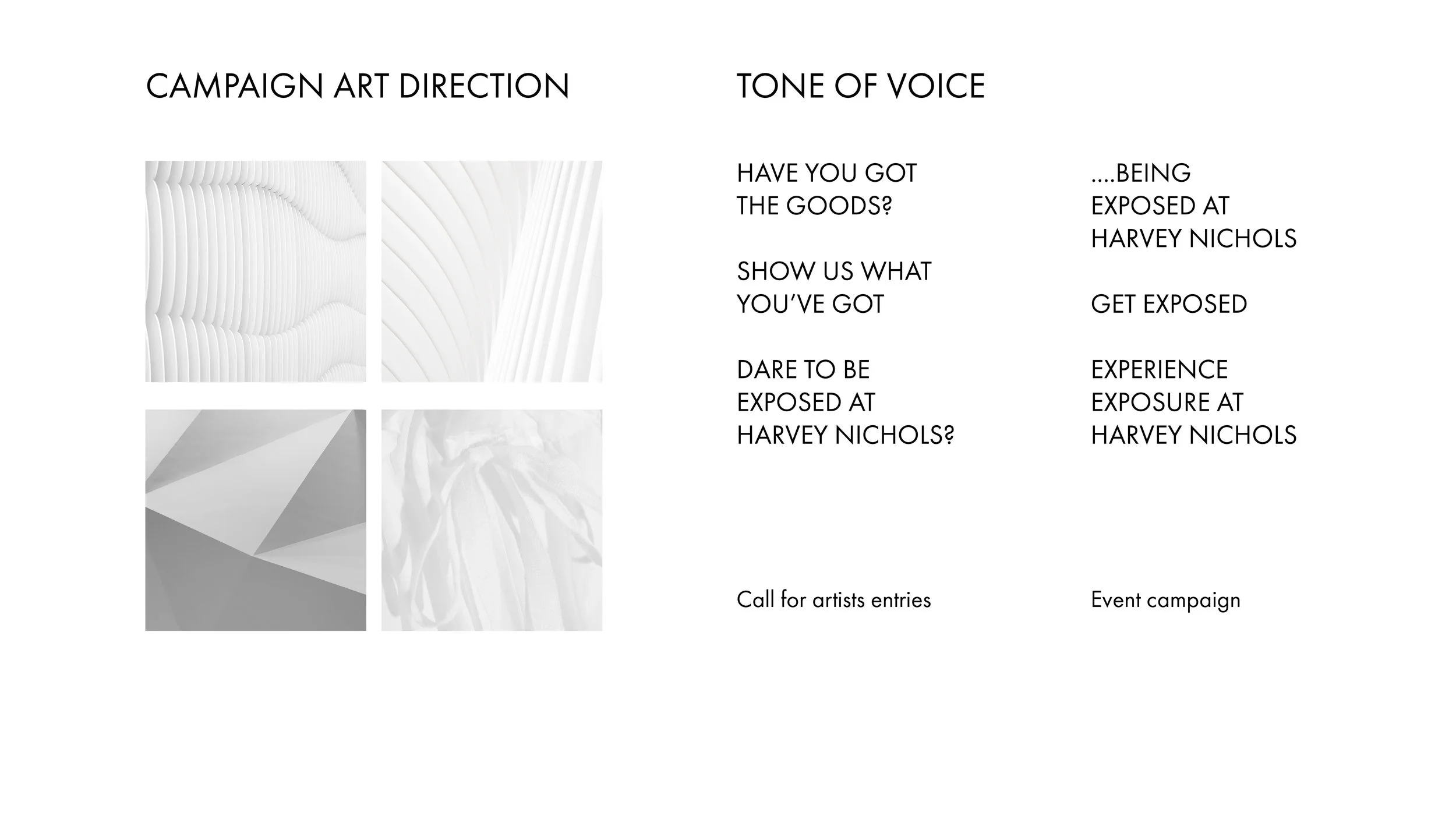 CAMPAIGN ART DIRECTION

TONE OF VOICE

HAVE YOU GOT THE GOODS?

SHOW US WHAT YOU'VE GOT

DARE TO BE EXPOSED AT HARVEY NICHOLS?

Call for artists entries

....BEING EXPOSED AT HARVEY NICHOLS

GET EXPOSED

EXPERIENCE EXPOSURE AT HARVEY NICHOLS

Event campaign